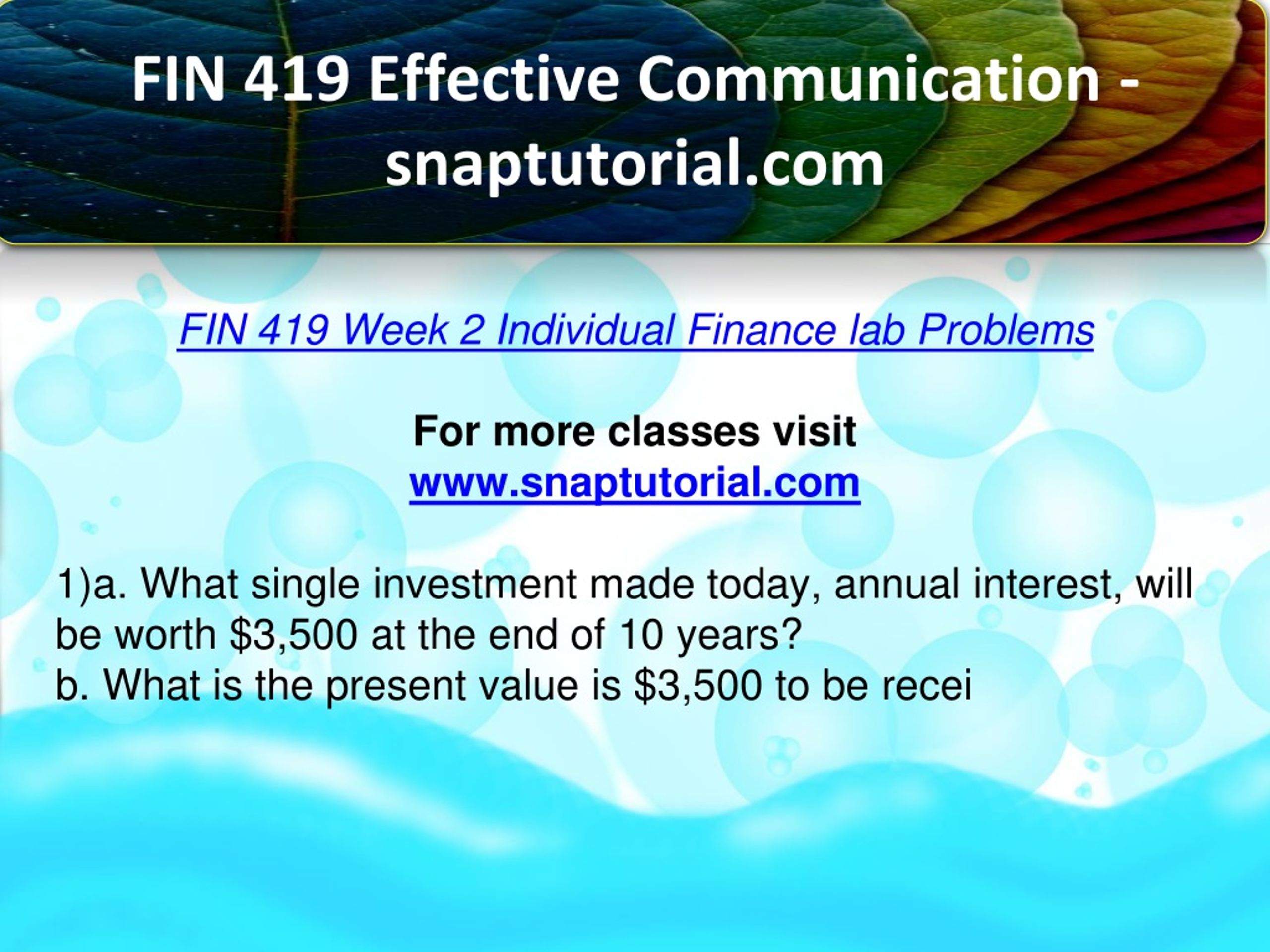 FIN 419 Effective Communication - snaptutorial.com

FIN 419 Week 2 Individual Finance lab Problems

For more classes visit
www.snaptutorial.com

1)a. What single investment made today, annual interest, will be worth \$3,500 at the end of 10 years?
b. What is the present value is \$3,500 to be recei